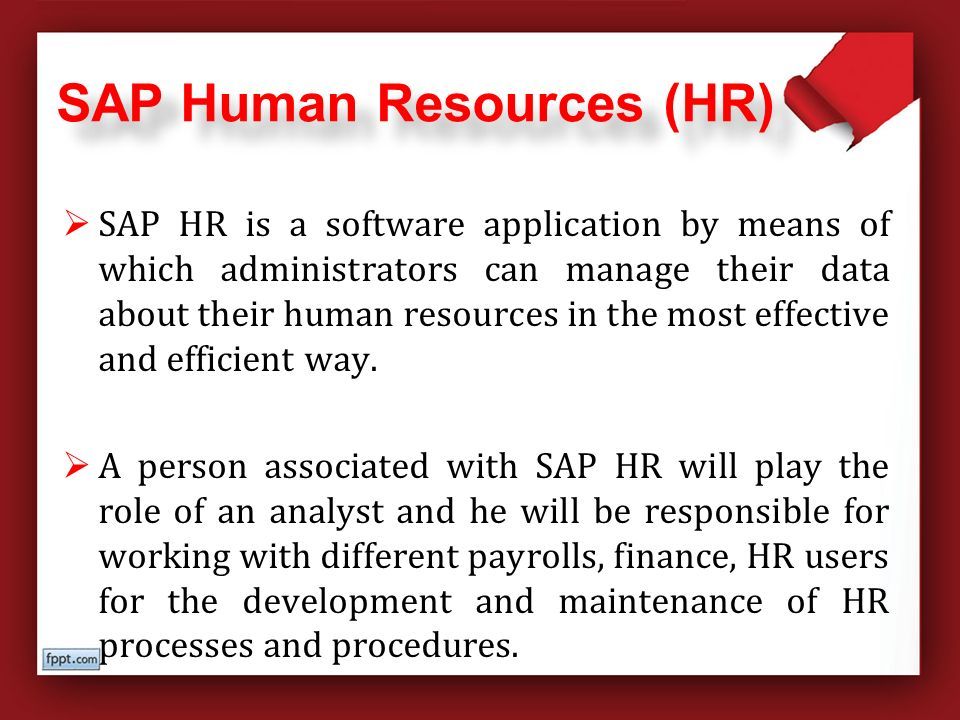 SAP Human Resources (HR)

➢ SAP HR is a software application by means of which administrators can manage their data about their human resources in the most effective and efficient way.

➢ A person associated with SAP HR will play the role of an analyst and he will be responsible for working with different payrolls, finance, HR users for the development and maintenance of HR processes and procedures.

fppt.com